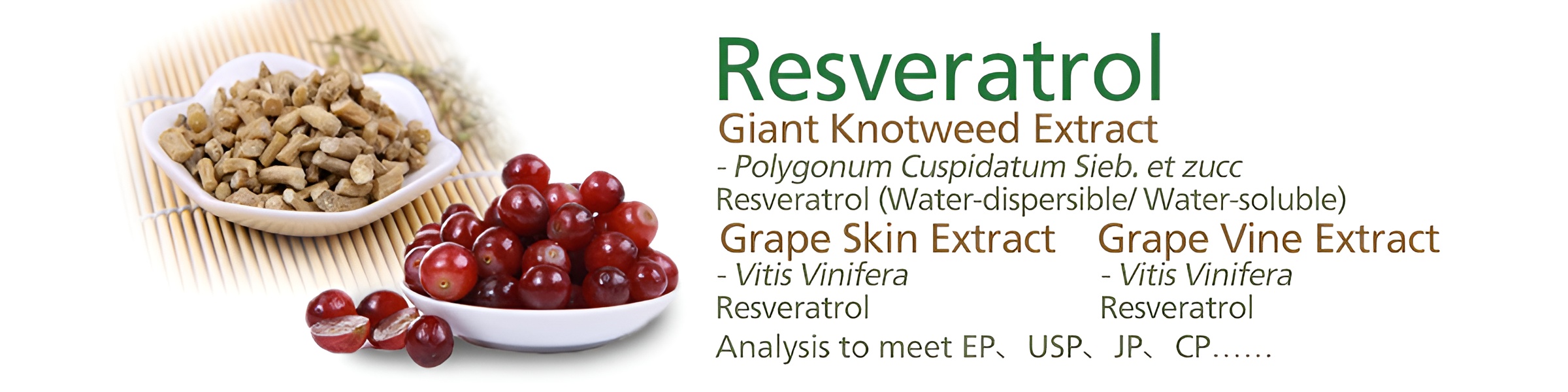 Resveratrol

Giant Knotweed Extract
- Polygonum Cuspidatum Sieb. et zucc
Resveratrol (Water-dispersible/ Water-soluble)

Grape Skin Extract
- Vitis Vinifera
Resveratrol

Grape Vine Extract
- Vitis Vinifera
Resveratrol

Analysis to meet EP、USP、JP、CP……